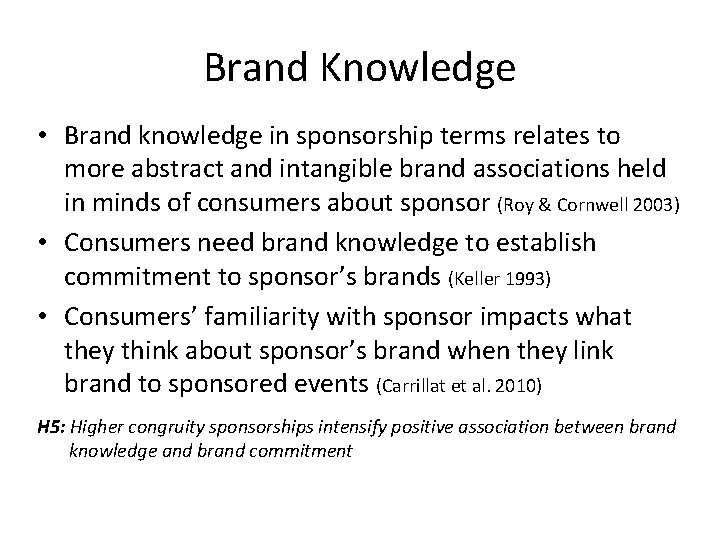 Brand Knowledge

• Brand knowledge in sponsorship terms relates to more abstract and intangible brand associations held in minds of consumers about sponsor (Roy & Cornwell 2003)
• Consumers need brand knowledge to establish commitment to sponsor's brands (Keller 1993)
• Consumers' familiarity with sponsor impacts what they think about sponsor's brand when they link brand to sponsored events (Carrillat et al. 2010)

H5: Higher congruity sponsorships intensify positive association between brand knowledge and brand commitment